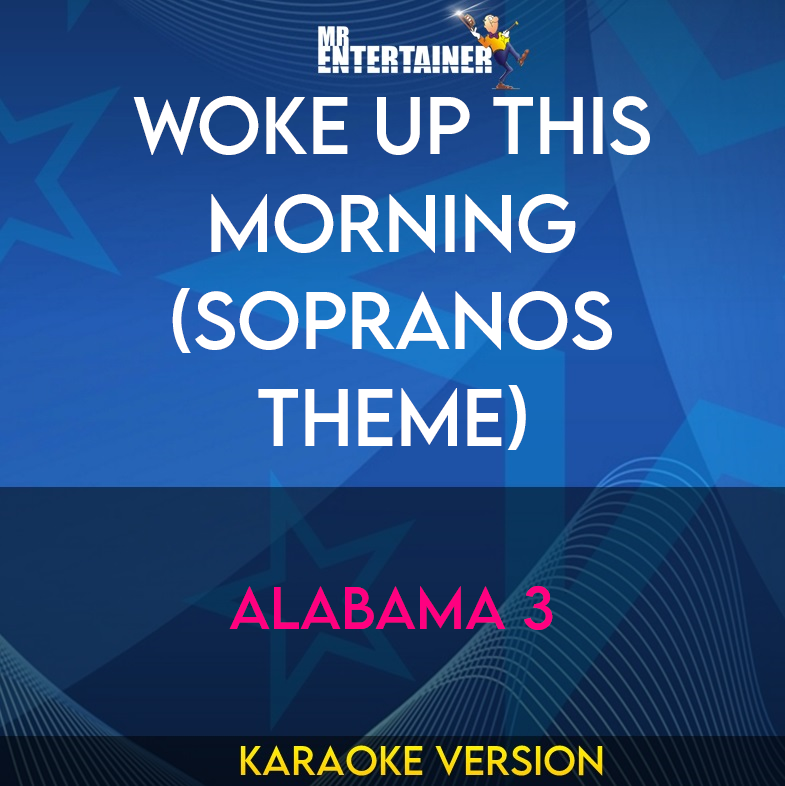 MR ENTERTAINER

WOKE UP THIS MORNING (SOPRANOS THEME)

ALABAMA 3

KARAOKE VERSION